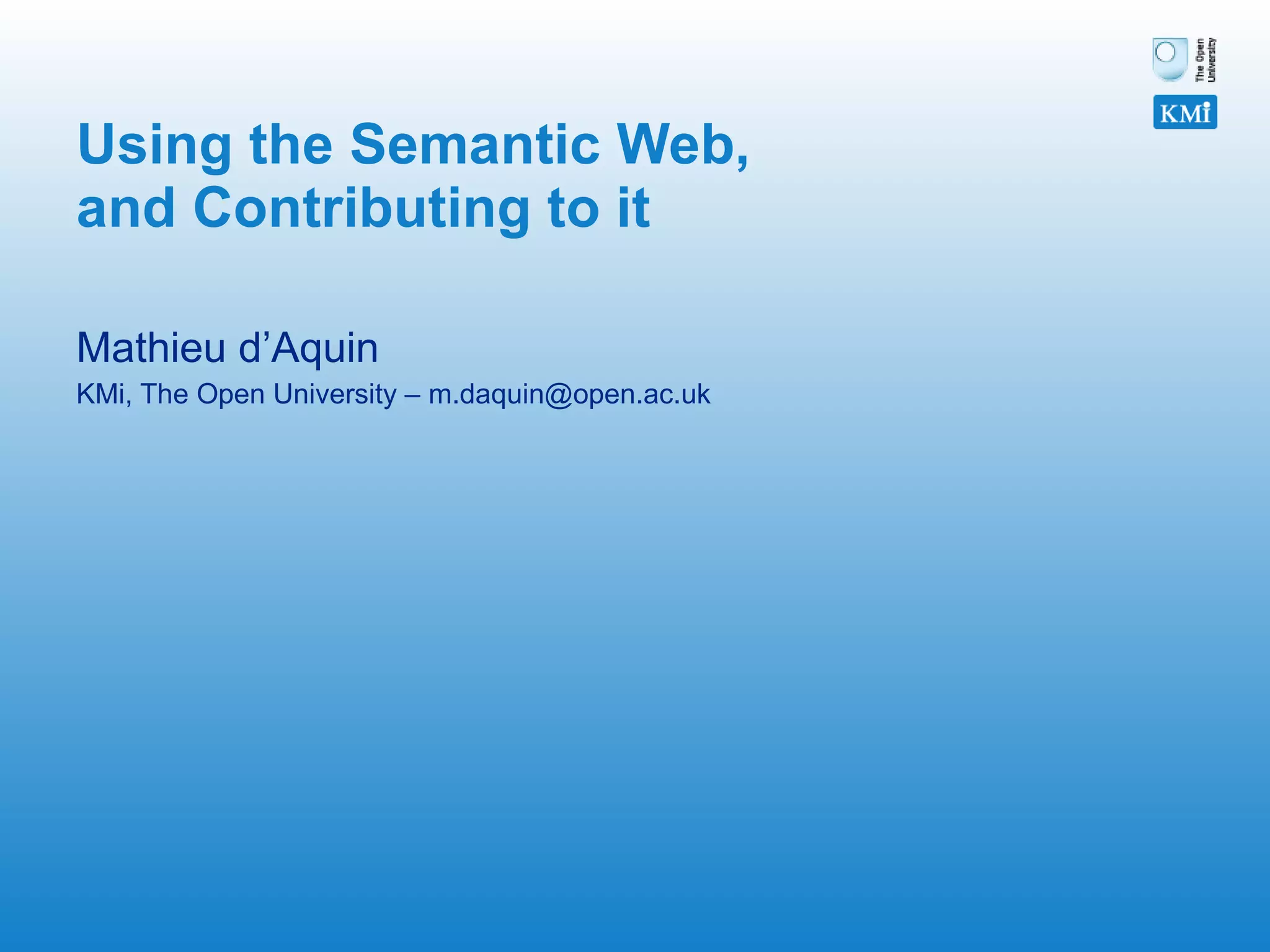 The Open University

KMi

Using the Semantic Web, and Contributing to it

Mathieu d’Aquin

KMi, The Open University – m.daquin@open.ac.uk